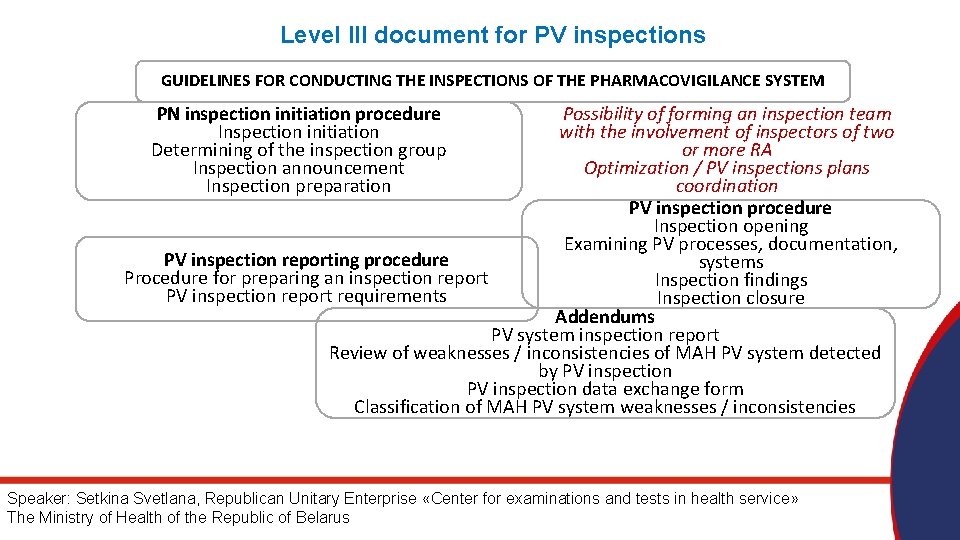 Level III document for PV inspections

GUIDELINES FOR CONDUCTING THE INSPECTIONS OF THE PHARMACOVIGILANCE SYSTEM

PN inspection initiation procedure
Inspection initiation
Determining of the inspection group
Inspection announcement
Inspection preparation

Possibility of forming an inspection team with the involvement of inspectors of two or more RA
Optimization / PV inspections plans coordination

PV inspection procedure
Inspection opening
Examining PV processes, documentation, systems
Inspection findings
Inspection closure

PV inspection reporting procedure
Procedure for preparing an inspection report
PV inspection report requirements

Addendums
PV system inspection report
Review of weaknesses / inconsistencies of MAH PV system detected by PV inspection
PV inspection data exchange form
Classification of MAH PV system weaknesses / inconsistencies

Speaker: Setkina Svetlana, Republican Unitary Enterprise «Center for examinations and tests in health service»
The Ministry of Health of the Republic of Belarus